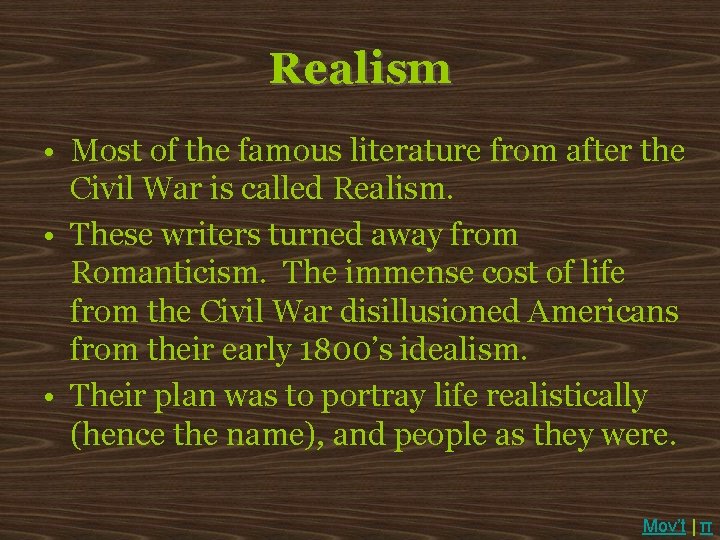 Realism

• Most of the famous literature from after the Civil War is called Realism.

• These writers turned away from Romanticism. The immense cost of life from the Civil War disillusioned Americans from their early 1800's idealism.

• Their plan was to portray life realistically (hence the name), and people as they were.

Mov't | π